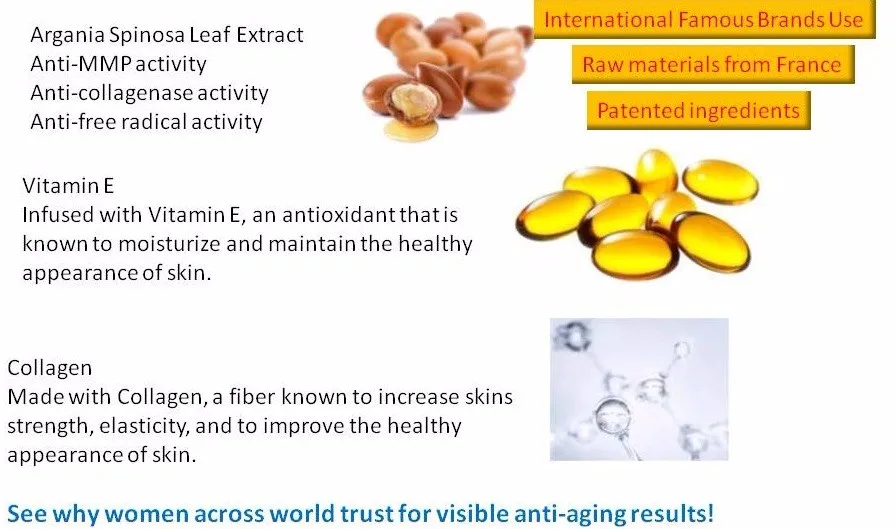 Argania Spinosa Leaf Extract
Anti-MMP activity
Anti-collagenase activity
Anti-free radical activity

International Famous Brands Use

Raw materials from France

Patented ingredients

Vitamin E
Infused with Vitamin E, an antioxidant that is known to moisturize and maintain the healthy appearance of skin.

Collagen
Made with Collagen, a fiber known to increase skins strength, elasticity, and to improve the healthy appearance of skin.

See why women across world trust for visible anti-aging results!